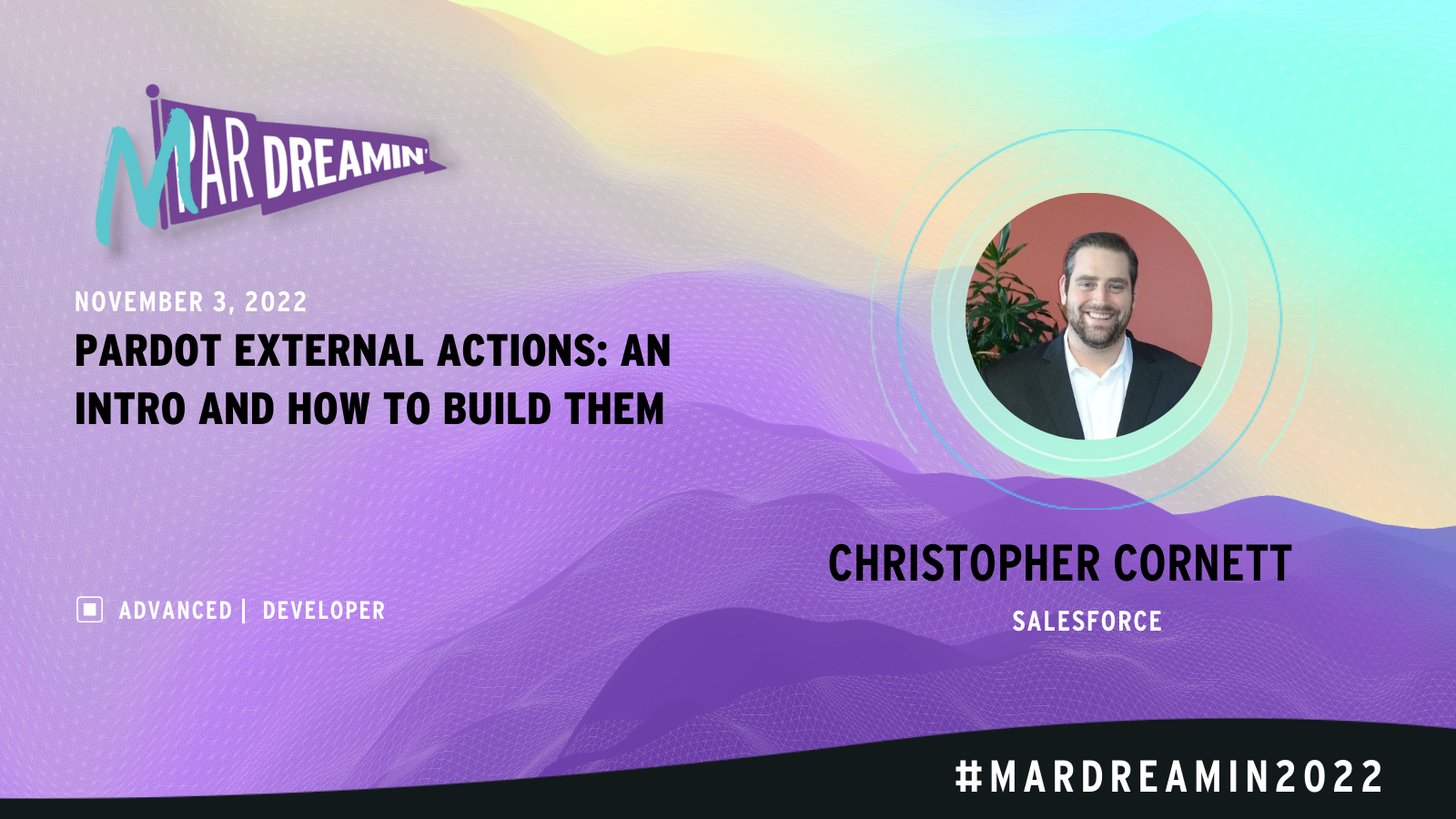 MAR DREAMIN'

NOVEMBER 3, 2022

PARDOT EXTERNAL ACTIONS: AN INTRO AND HOW TO BUILD THEM

ADVANCED | DEVELOPER

CHRISTOPHER CORNETT

SALESFORCE

#MARDREAMIN2022